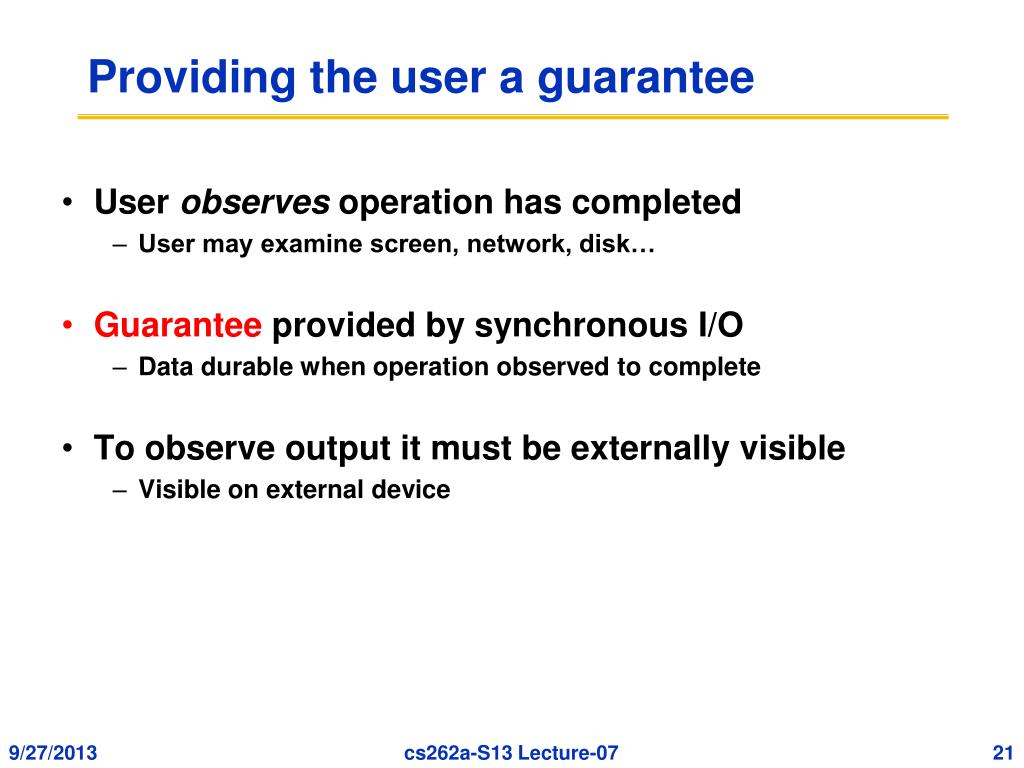 Providing the user a guarantee

• User observes operation has completed
– User may examine screen, network, disk…

• Guarantee provided by synchronous I/O
– Data durable when operation observed to complete

• To observe output it must be externally visible
– Visible on external device

9/27/2013 cs262a-S13 Lecture-07 21